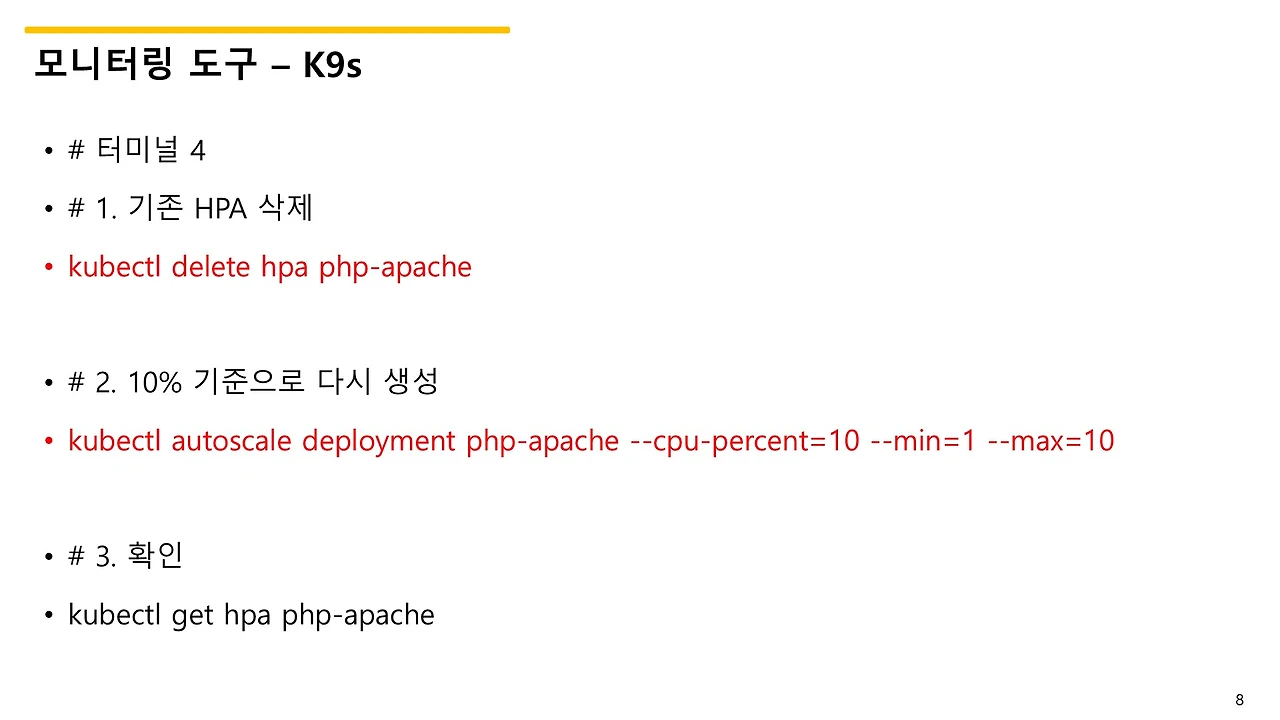 모니터링 도구 – K9s

• # 터미널 4
• # 1. 기존 HPA 삭제
• kubectl delete hpa php-apache

• # 2. 10% 기준으로 다시 생성
• kubectl autoscale deployment php-apache --cpu-percent=10 --min=1 --max=10

• # 3. 확인
• kubectl get hpa php-apache

8